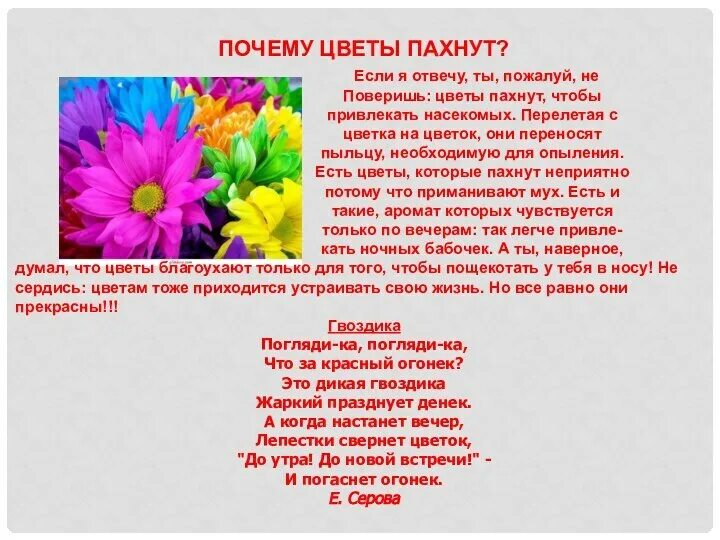 ПОЧЕМУ ЦВЕТЫ ПАХНУТ?

Если я отвечу, ты, пожалуй, не Поверишь: цветы пахнут, чтобы привлекать насекомых. Перелетая с цветка на цветок, они переносят пыльцу, необходимую для опыления. Есть цветы, которые пахнут неприятно потому что приманивают мух. Есть и такие, аромат которых чувствуется только по вечерам: так легче привлекать ночных бабочек. А ты, наверное, думал, что цветы благоухают только для того, чтобы пощекотать у тебя в носу! Не сердись: цветам тоже приходится устраивать свою жизнь. Но все равно они прекрасны!!!

Гвоздика
Погляди-ка, погляди-ка,
Что за красный огонек?
Это дикая гвоздика
Жаркий празднует денек.
А когда настанет вечер,
Лепестки свернет цветок,
"До утра! До новой встречи!" -
И погаснет огонек.
Е. Серова